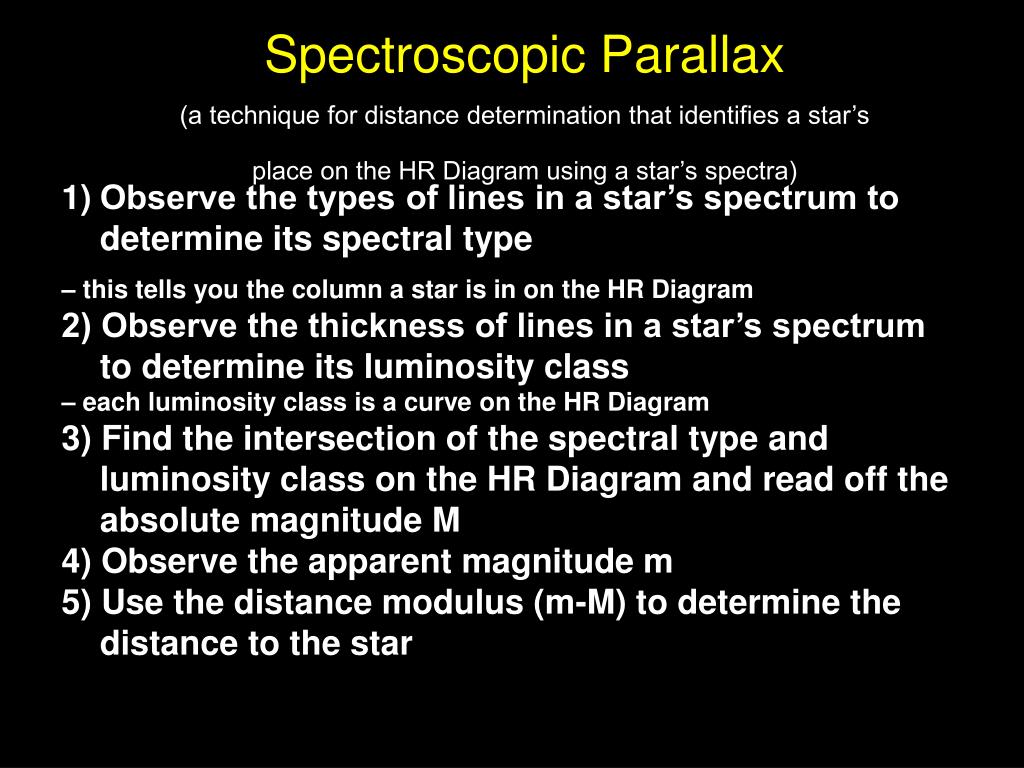 Spectroscopic Parallax

(a technique for distance determination that identifies a star’s place on the HR Diagram using a star’s spectra)

1) Observe the types of lines in a star’s spectrum to determine its spectral type

– this tells you the column a star is in on the HR Diagram

2) Observe the thickness of lines in a star’s spectrum to determine its luminosity class

– each luminosity class is a curve on the HR Diagram

3) Find the intersection of the spectral type and luminosity class on the HR Diagram and read off the absolute magnitude M

4) Observe the apparent magnitude m

5) Use the distance modulus (m-M) to determine the distance to the star